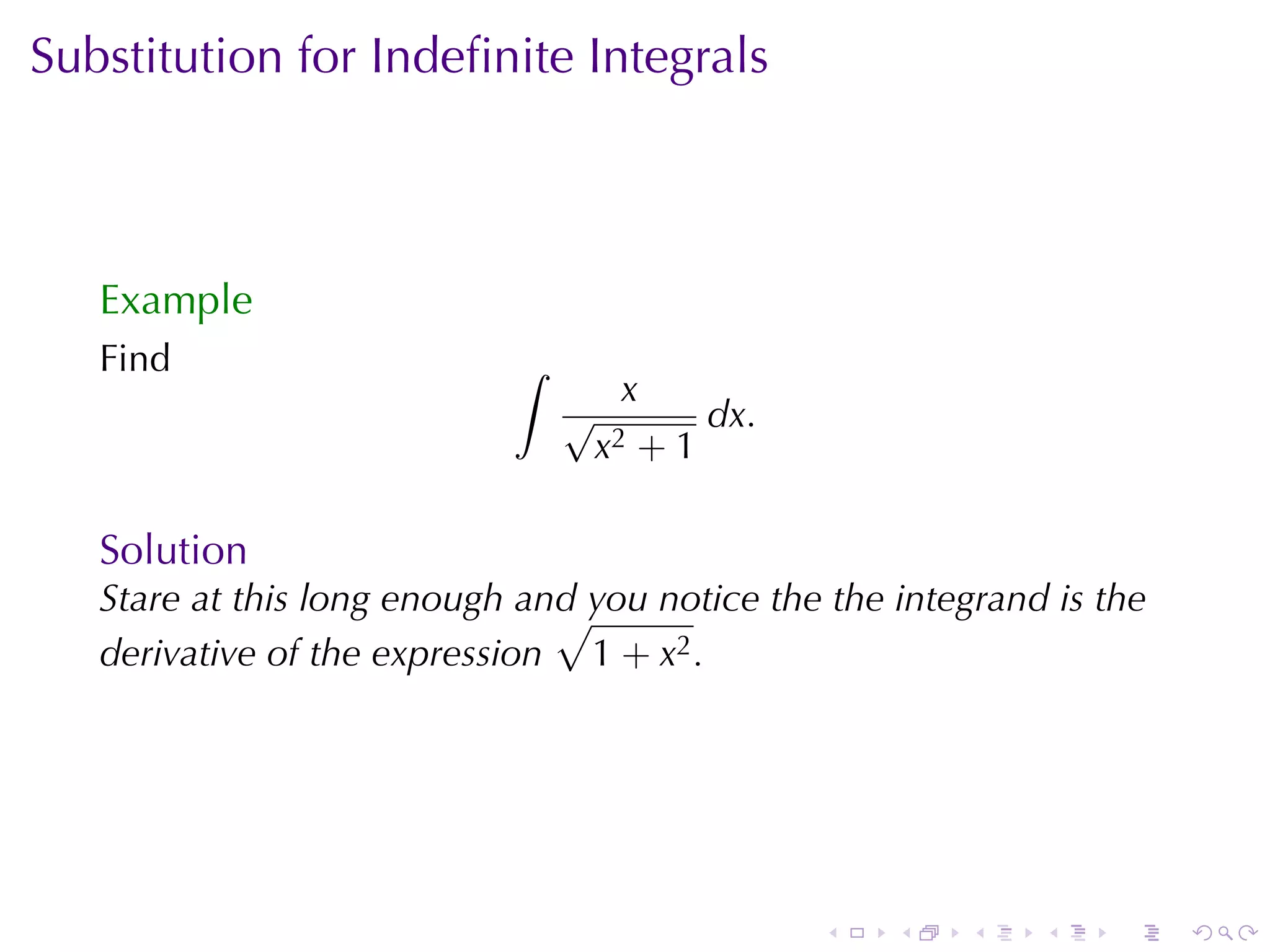 Substitution for Indefinite Integrals

Example
Find
$$\int \frac{x}{\sqrt{x^2+1}}\,dx.$$

Solution
Stare at this long enough and you notice the the integrand is the derivative of the expression $\sqrt{1+x^2}$.